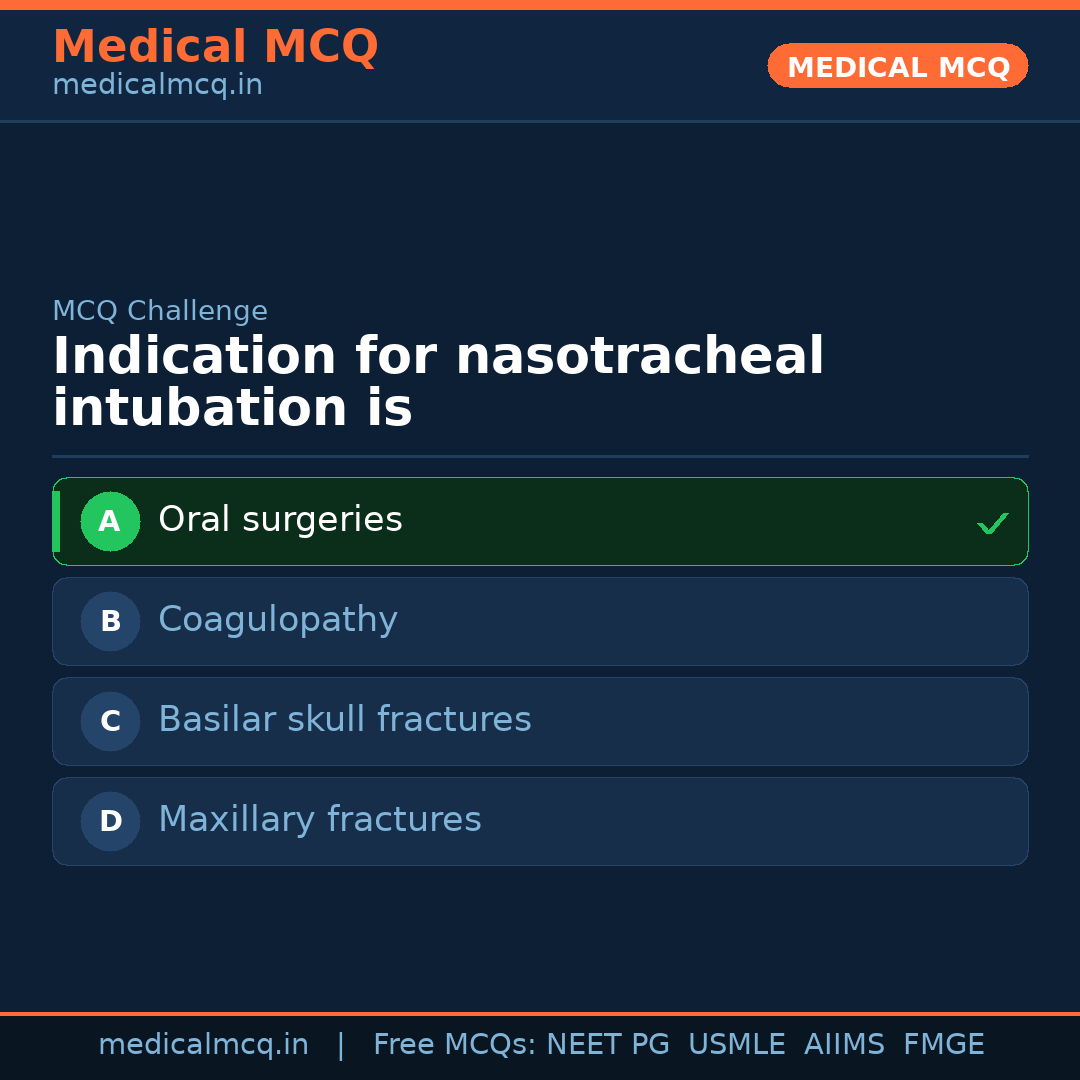 Medical MCQ
medicalmcq.in

MEDICAL MCQ

MCQ Challenge

Indication for nasotracheal intubation is

A Oral surgeries ✓

B Coagulopathy

C Basilar skull fractures

D Maxillary fractures

medicalmcq.in | Free MCQs: NEET PG USMLE AIIMS FMGE